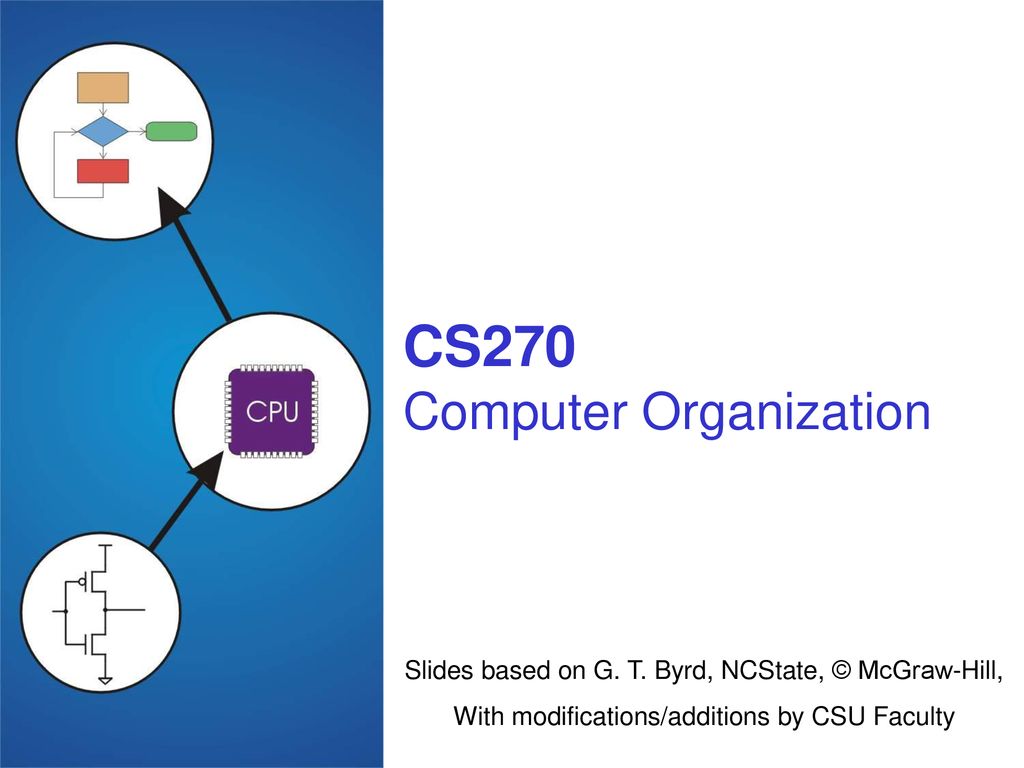 CPU

CS270
Computer Organization

Slides based on G. T. Byrd, NCState, © McGraw-Hill,
With modifications/additions by CSU Faculty